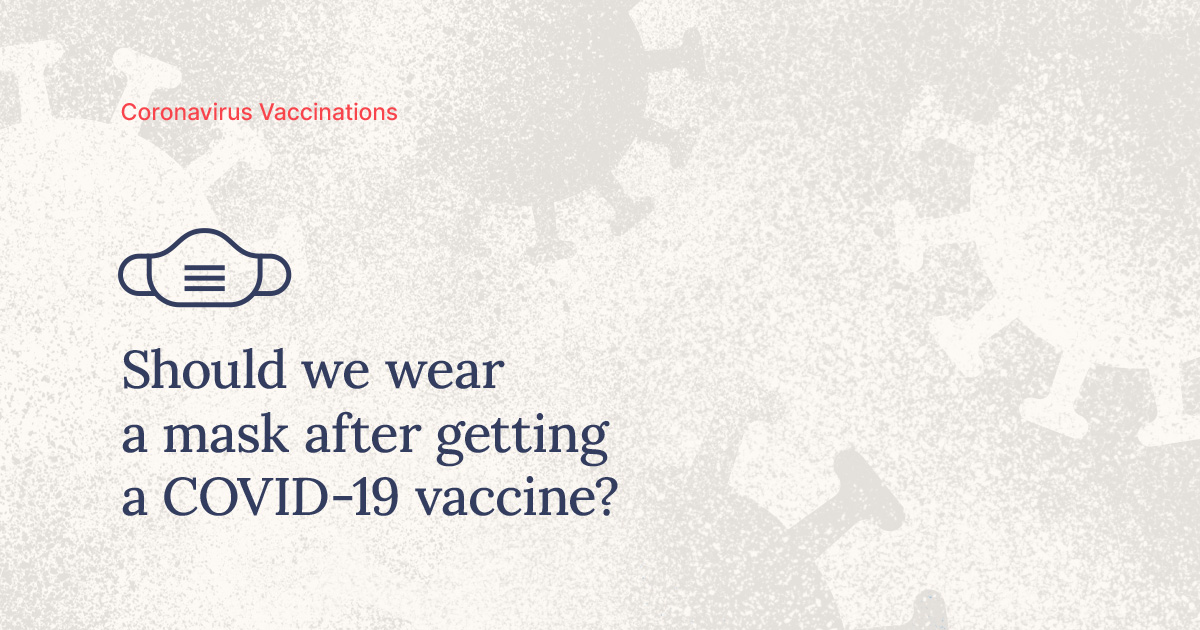 Coronavirus Vaccinations

Should we wear a mask after getting a COVID-19 vaccine?